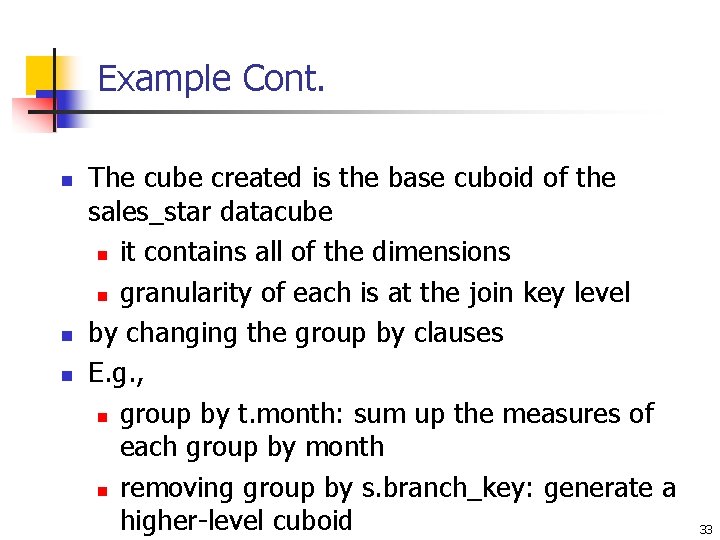 Example Cont.

- The cube created is the base cuboid of the sales_star datacube
  - it contains all of the dimensions
  - granularity of each is at the join key level
- by changing the group by clauses
- E.g.,
  - group by t.month: sum up the measures of each group by month
  - removing group by s.branch_key: generate a higher-level cuboid

33